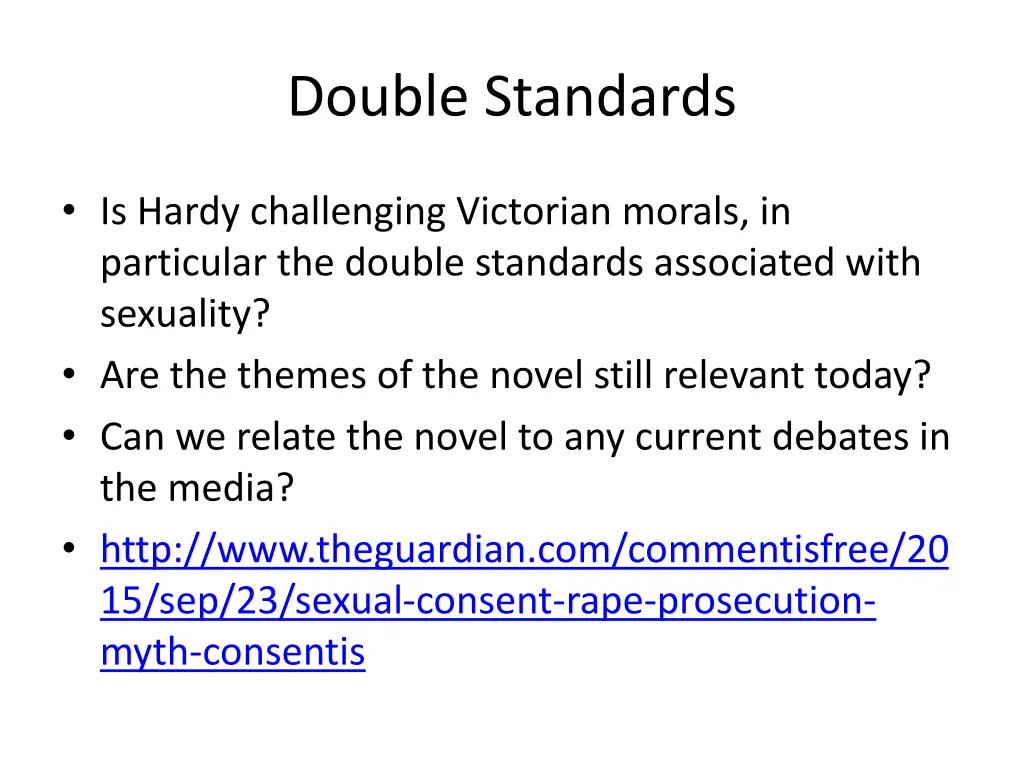 Double Standards

• Is Hardy challenging Victorian morals, in particular the double standards associated with sexuality?
• Are the themes of the novel still relevant today?
• Can we relate the novel to any current debates in the media?
• http://www.theguardian.com/commentisfree/2015/sep/23/sexual-consent-rape-prosecution-myth-consentis